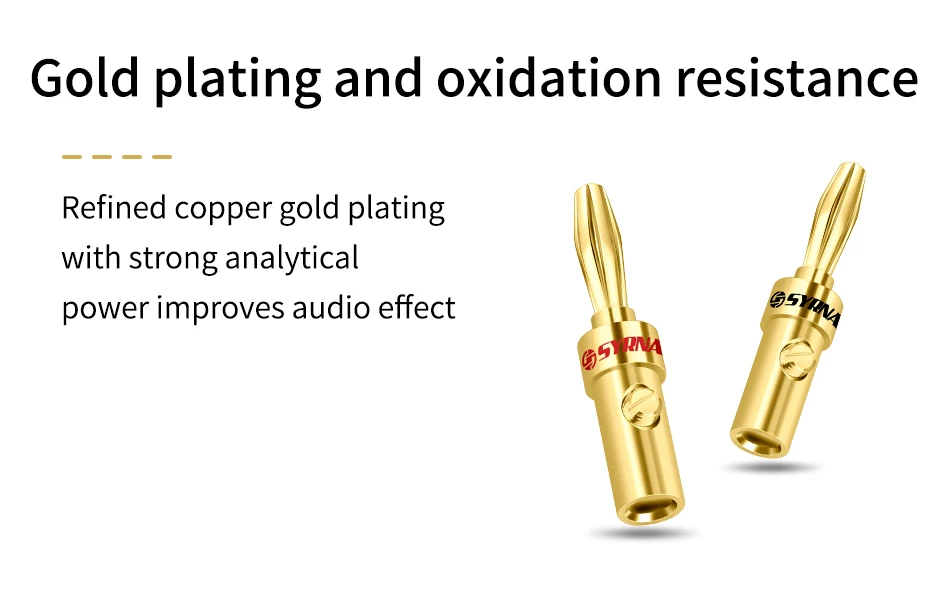 Gold plating and oxidation resistance

Refined copper gold plating with strong analytical power improves audio effect

SYRNA

SYRNA